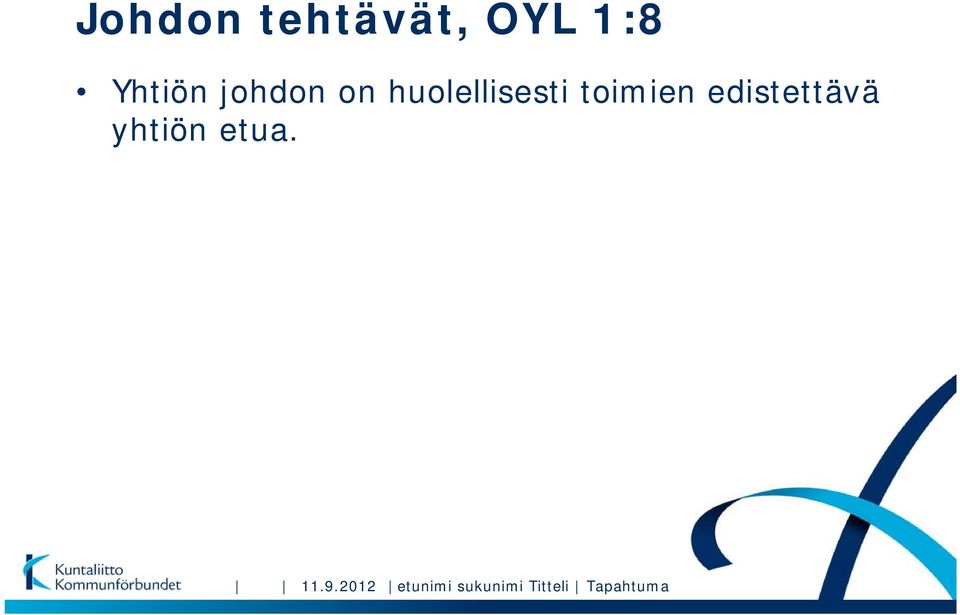 Johdon tehtävät, OYL 1:8

• Yhtiön johdon on huolellisesti toimien edistettävä yhtiön etua.

Kuntaliitto
Kommunförbundet

| | 11.9.2012 | etunimi sukunimi Titteli | Tapahtuma